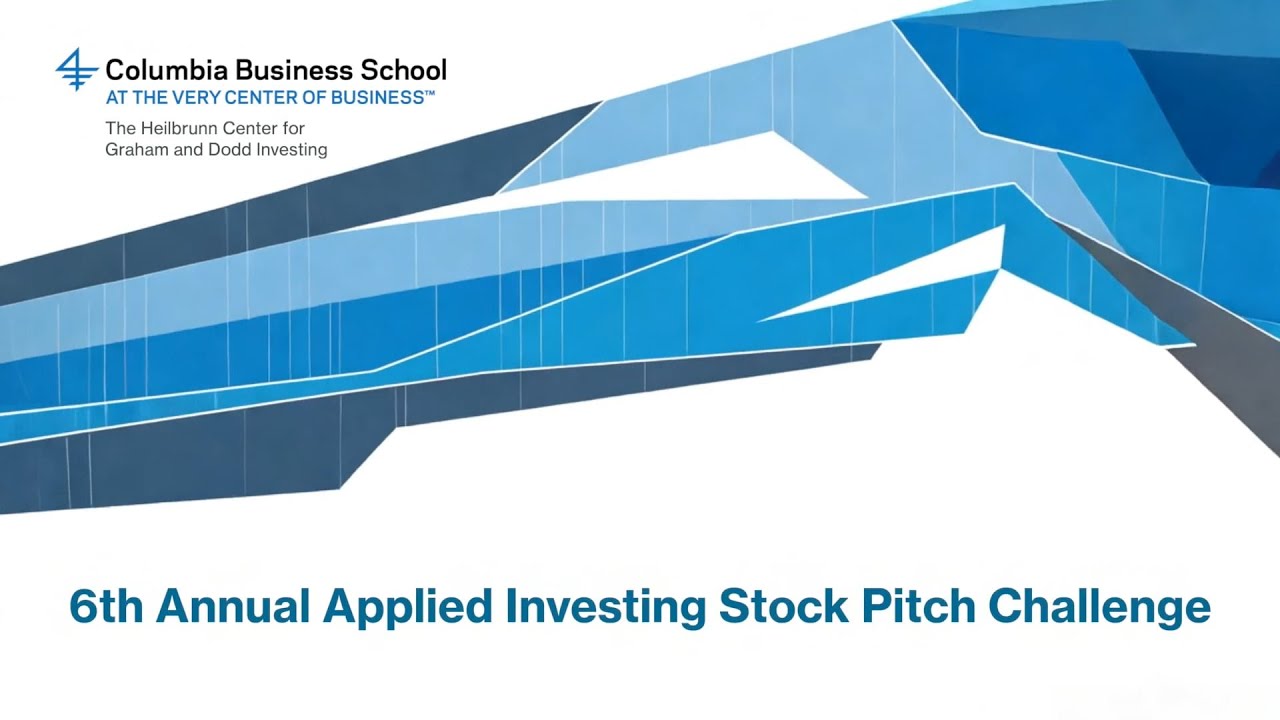 Columbia Business School
AT THE VERY CENTER OF BUSINESS™

The Heilbrunn Center for Graham and Dodd Investing

6th Annual Applied Investing Stock Pitch Challenge